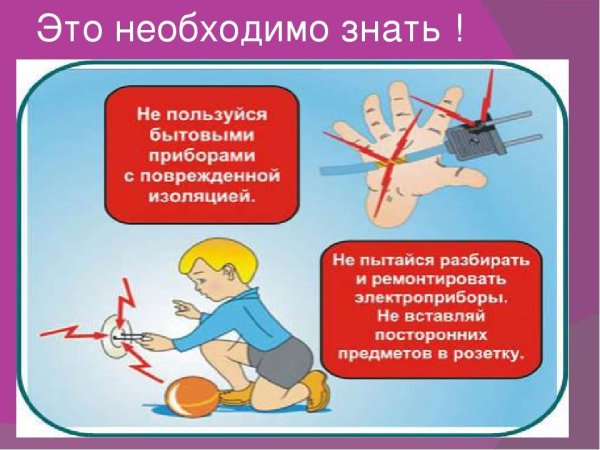 Это необходимо знать !

Не пользуйся бытовыми приборами с поврежденной изоляцией.

Не пытайся разбирать и ремонтировать электроприборы. Не вставляй посторонних предметов в розетку.